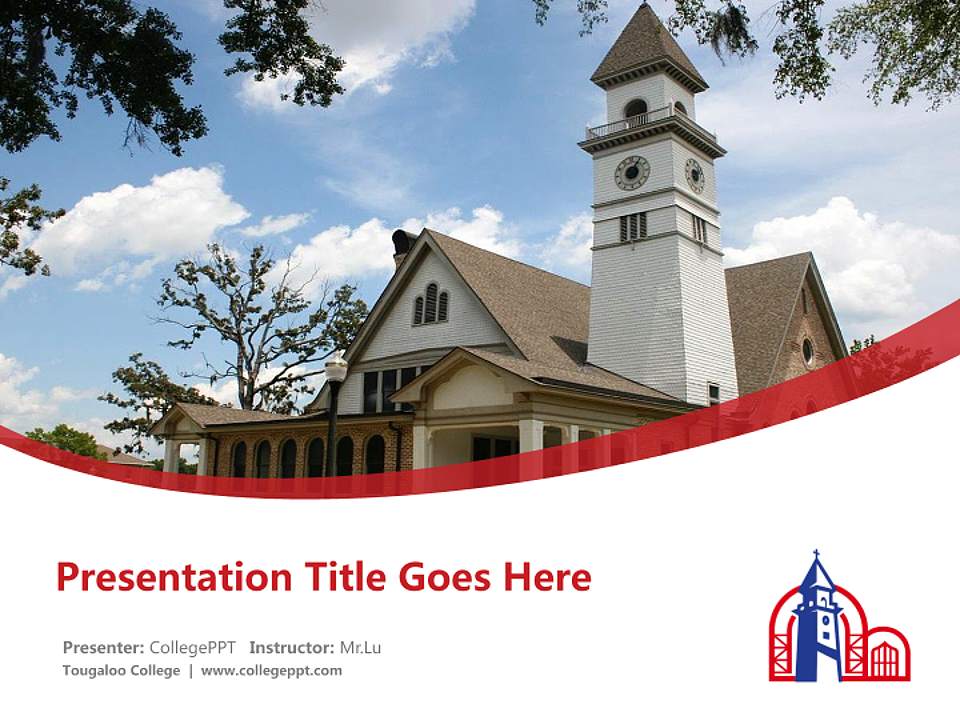 Presentation Title Goes Here

Presenter: CollegePPT Instructor: Mr.Lu

Tougaloo College | www.collegeppt.com